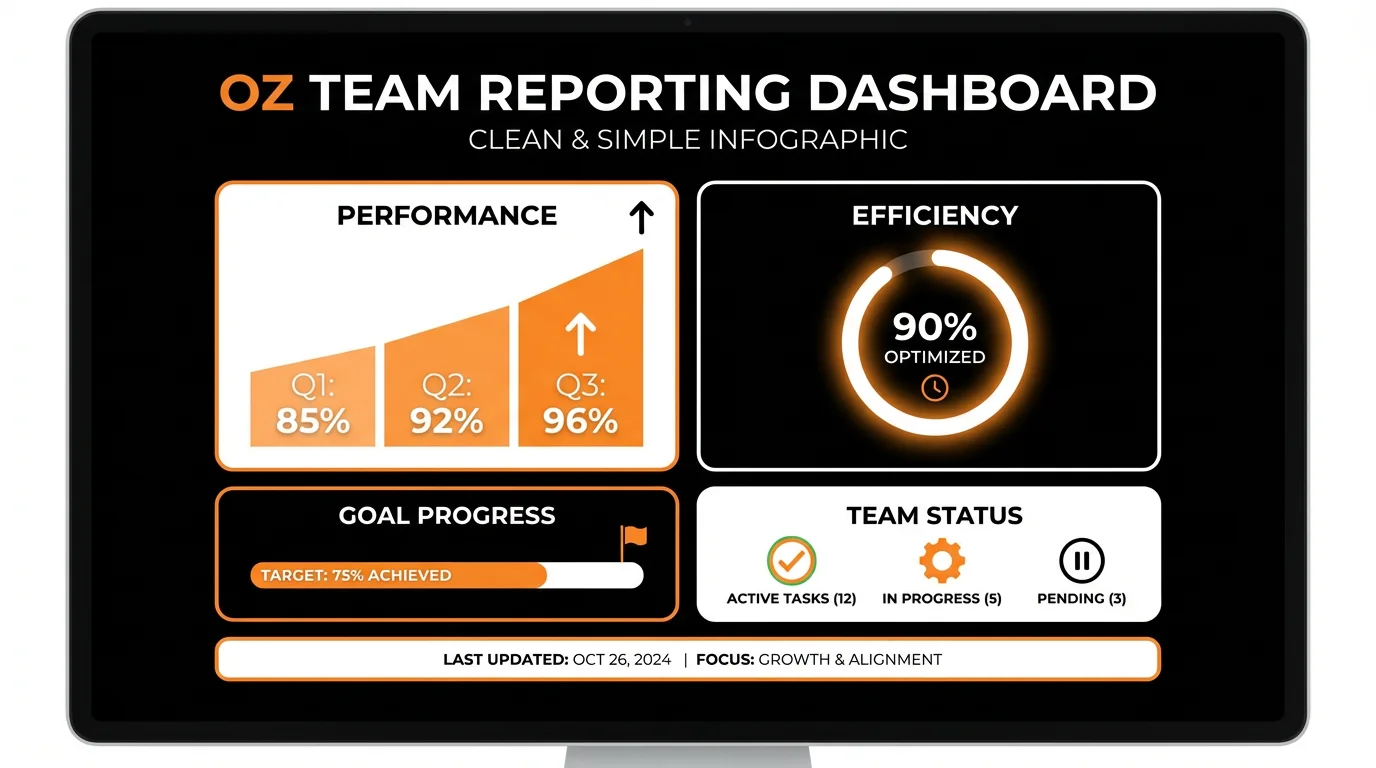 OZ TEAM REPORTING DASHBOARD
CLEAN & SIMPLE INFOGRAPHIC

PERFORMANCE

Q1: 85%
Q2: 92%
Q3: 96%

EFFICIENCY

90%
OPTIMIZED

GOAL PROGRESS

TARGET: 75% ACHIEVED

TEAM STATUS

ACTIVE TASKS (12)
IN PROGRESS (5)
PENDING (3)

LAST UPDATED: OCT 26, 2024 | FOCUS: GROWTH & ALIGNMENT